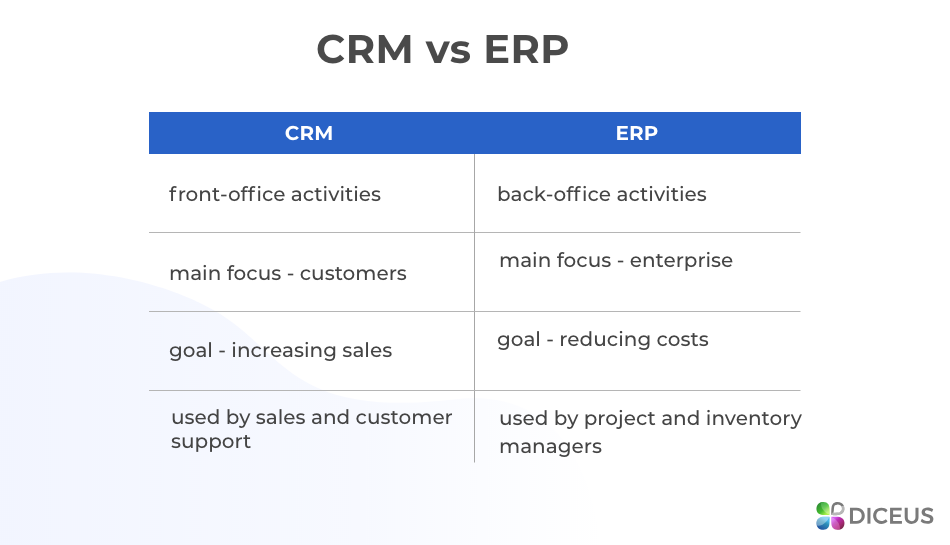 CRM vs ERP

| CRM | ERP |
|---|---|
| front-office activities | back-office activities |
| main focus - customers | main focus - enterprise |
| goal - increasing sales | goal - reducing costs |
| used by sales and customer support | used by project and inventory managers |

DICEUS